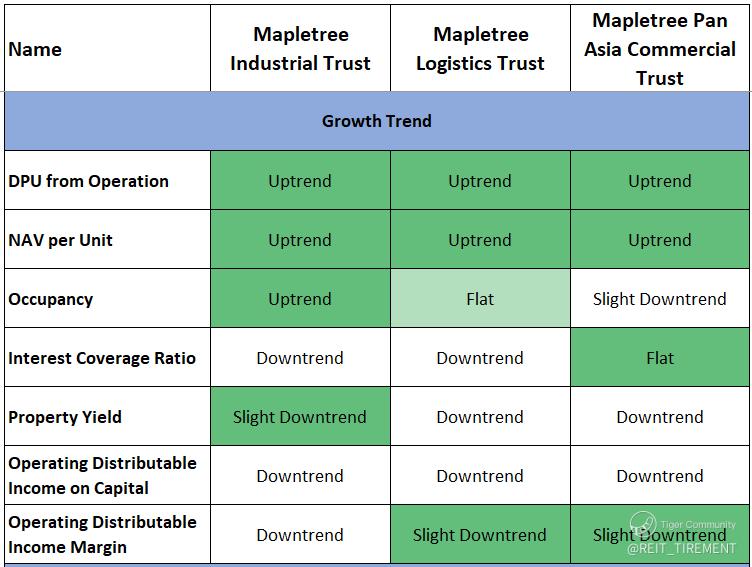 | Name | Mapletree Industrial Trust | Mapletree Logistics Trust | Mapletree Pan Asia Commercial Trust |
|---|---|---|---|
| Growth Trend | | | |
| DPU from Operation | Uptrend | Uptrend | Uptrend |
| NAV per Unit | Uptrend | Uptrend | Uptrend |
| Occupancy | Uptrend | Flat | Slight Downtrend |
| Interest Coverage Ratio | Downtrend | Downtrend | Flat |
| Property Yield | Slight Downtrend | Downtrend | Downtrend |
| Operating Distributable Income on Capital | Downtrend | Downtrend | Downtrend |
| Operating Distributable Income Margin | Downtrend | Slight Downtrend | Slight Downtrend |

Tiger Community
@REIT_TIREMENT